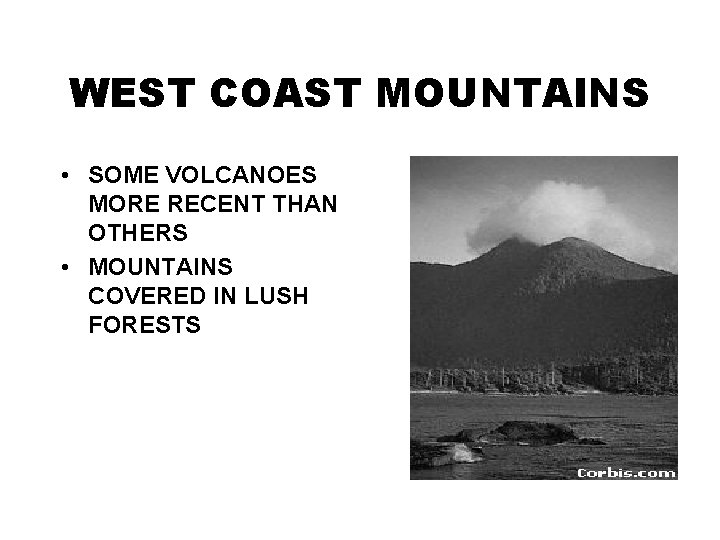 WEST COAST MOUNTAINS

• SOME VOLCANOES MORE RECENT THAN OTHERS
• MOUNTAINS COVERED IN LUSH FORESTS

Corbis.com